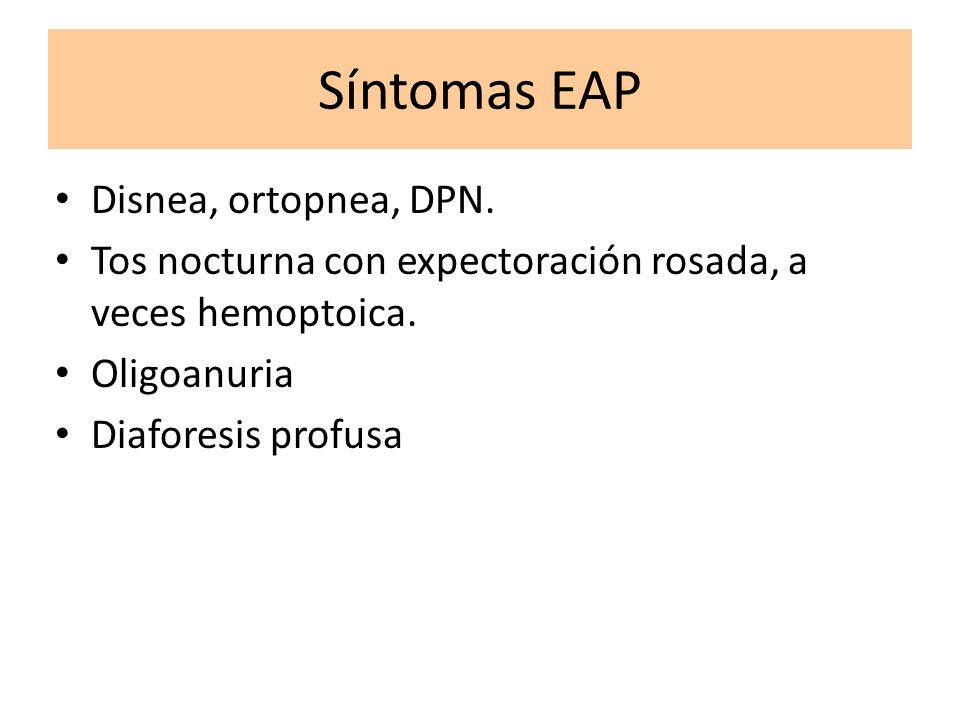 Síntomas EAP

• Disnea, ortopnea, DPN.
• Tos nocturna con expectoración rosada, a veces hemoptoica.
• Oligoanuria
• Diaforesis profusa